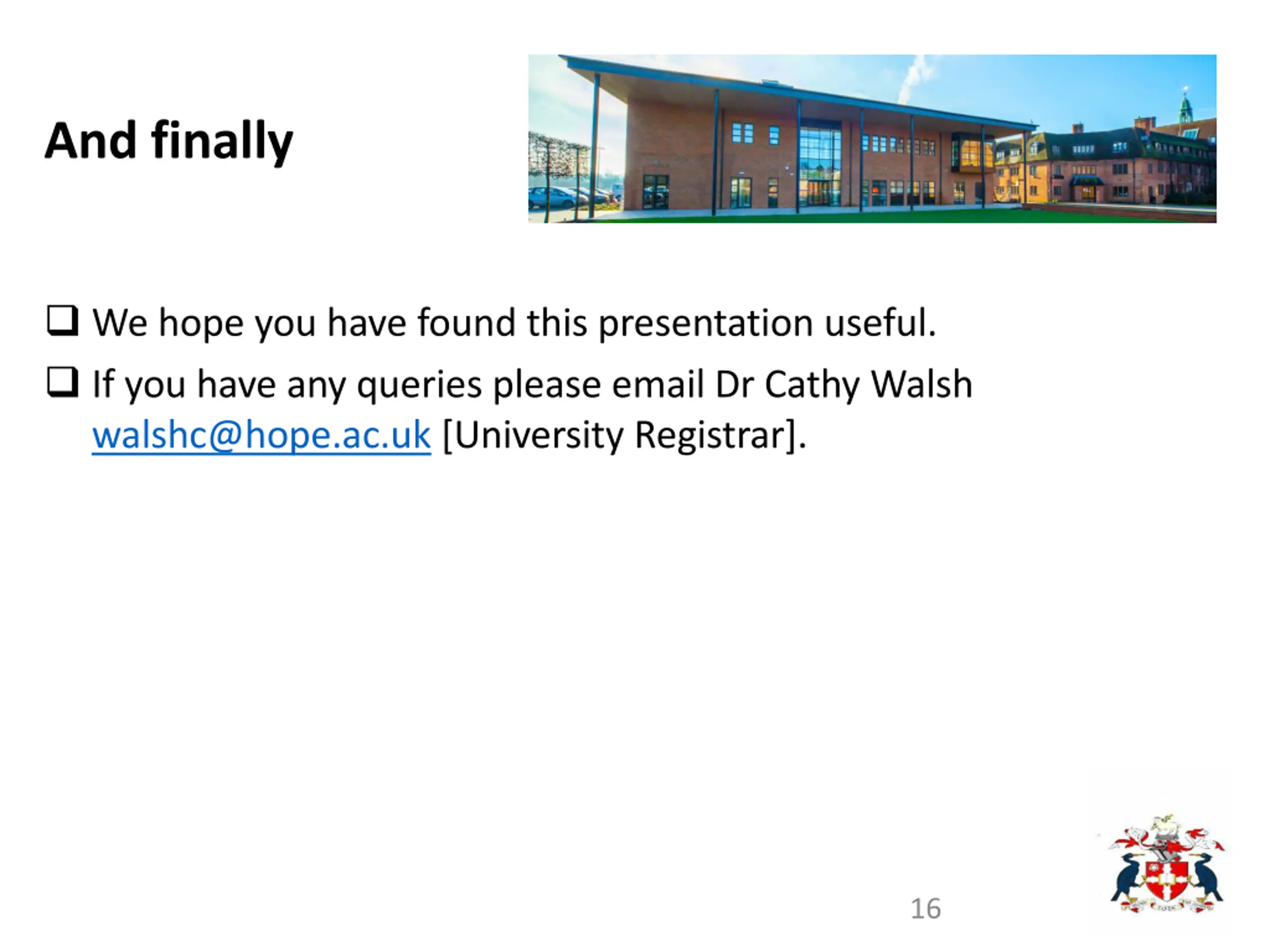 And finally

❑ We hope you have found this presentation useful.

❑ If you have any queries please email Dr Cathy Walsh walshc@hope.ac.uk [University Registrar].

16